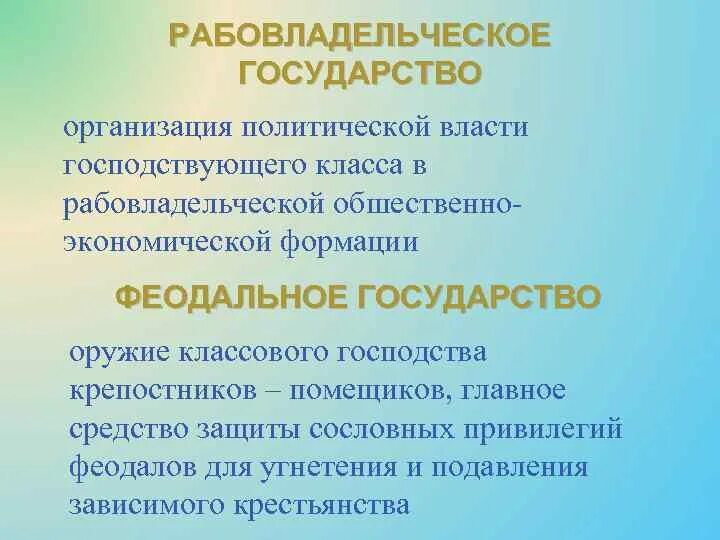 РАБОВЛАДЕЛЬЧЕСКОЕ ГОСУДАРСТВО

организация политической власти господствующего класса в рабовладельческой общественно-экономической формации

ФЕОДАЛЬНОЕ ГОСУДАРСТВО

оружие классового господства крепостников – помещиков, главное средство защиты сословных привилегий феодалов для угнетения и подавления зависимого крестьянства